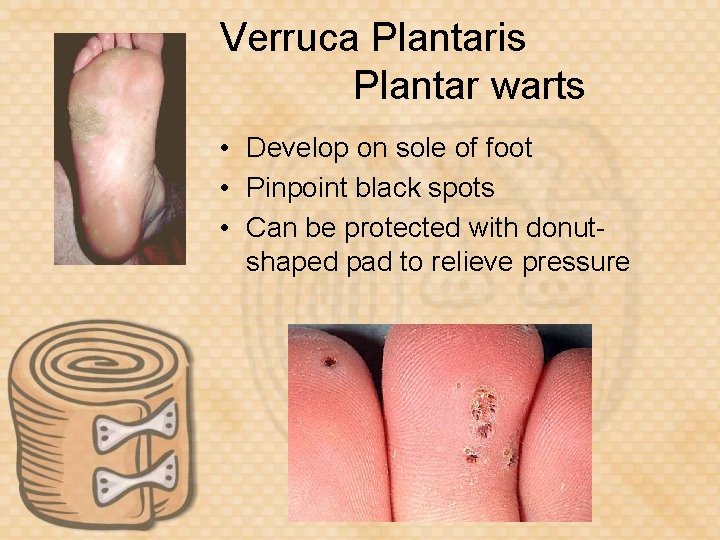 Verruca Plantaris
Plantar warts

• Develop on sole of foot
• Pinpoint black spots
• Can be protected with donut-shaped pad to relieve pressure